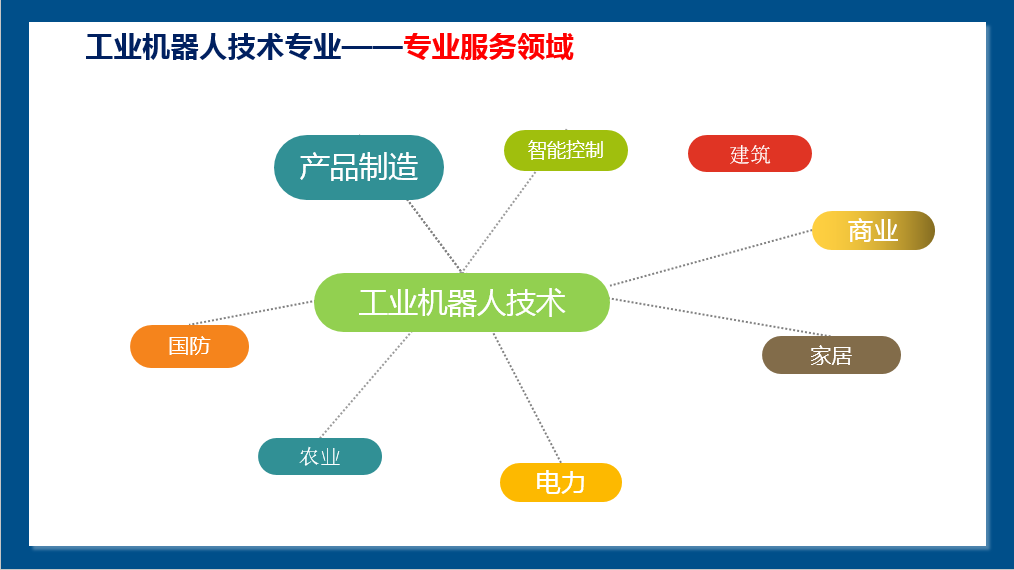 工业机器人技术专业——专业服务领域

产品制造

智能控制

建筑

商业

工业机器人技术

国防

家居

农业

电力